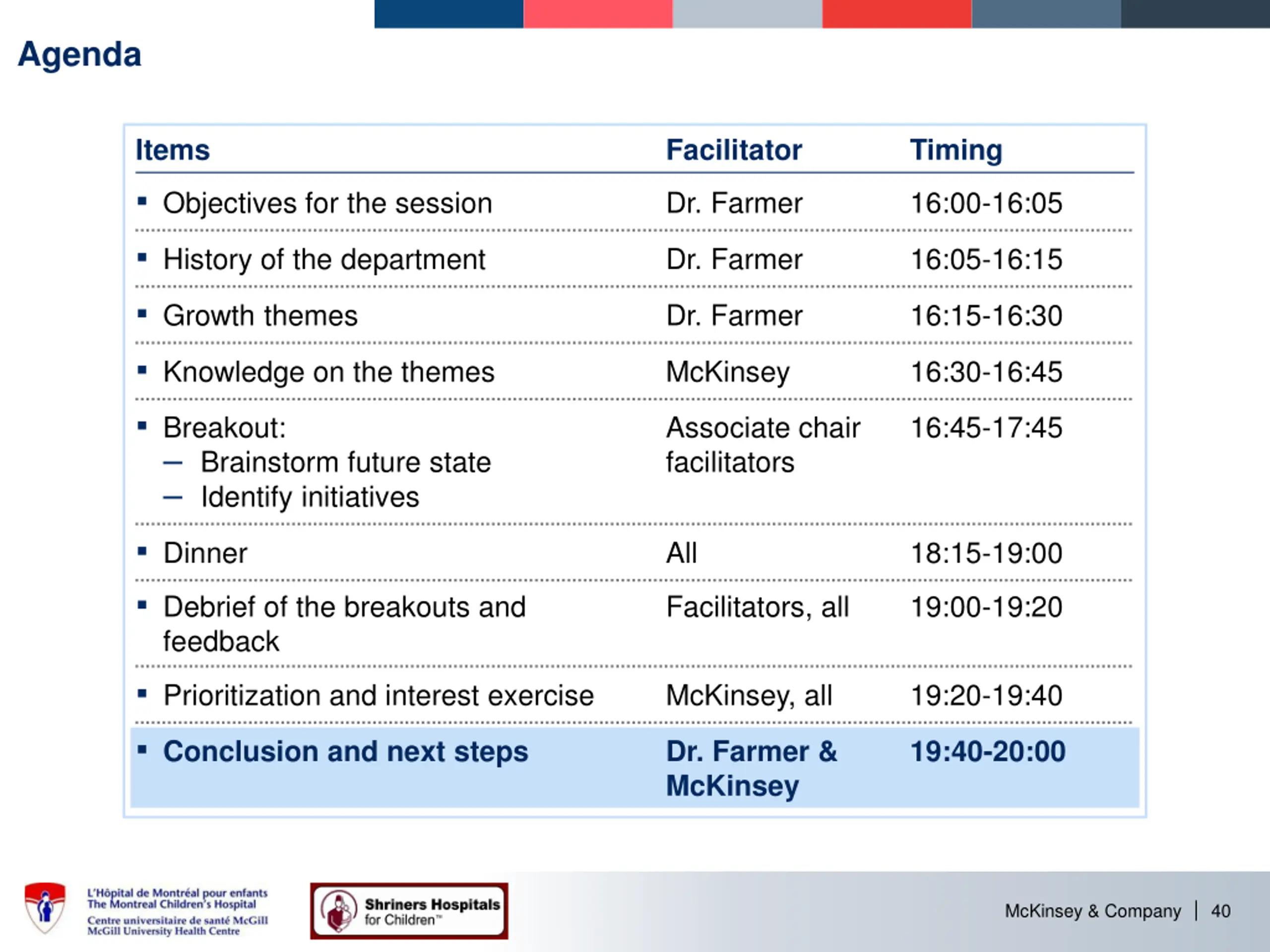 Agenda

| Items | Facilitator | Timing |
|---|---|---|
| ▪ Objectives for the session | Dr. Farmer | 16:00-16:05 |
| ▪ History of the department | Dr. Farmer | 16:05-16:15 |
| ▪ Growth themes | Dr. Farmer | 16:15-16:30 |
| ▪ Knowledge on the themes | McKinsey | 16:30-16:45 |
| ▪ Breakout: – Brainstorm future state – Identify initiatives | Associate chair facilitators | 16:45-17:45 |
| ▪ Dinner | All | 18:15-19:00 |
| ▪ Debrief of the breakouts and feedback | Facilitators, all | 19:00-19:20 |
| ▪ Prioritization and interest exercise | McKinsey, all | 19:20-19:40 |
| ▪ Conclusion and next steps | Dr. Farmer & McKinsey | 19:40-20:00 |

L'Hôpital de Montréal pour enfants
The Montreal Children's Hospital
Centre universitaire de santé McGill
McGill University Health Centre

Shriners Hospitals for Children™

McKinsey & Company | 40